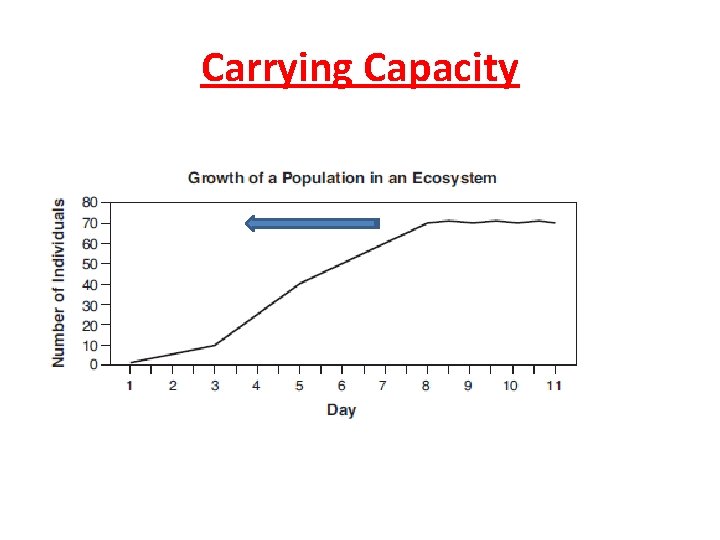 Carrying Capacity

Growth of a Population in an Ecosystem

Number of Individuals

80
70
60
50
40
30
20
10
0

1 2 3 4 5 6 7 8 9 10 11

Day